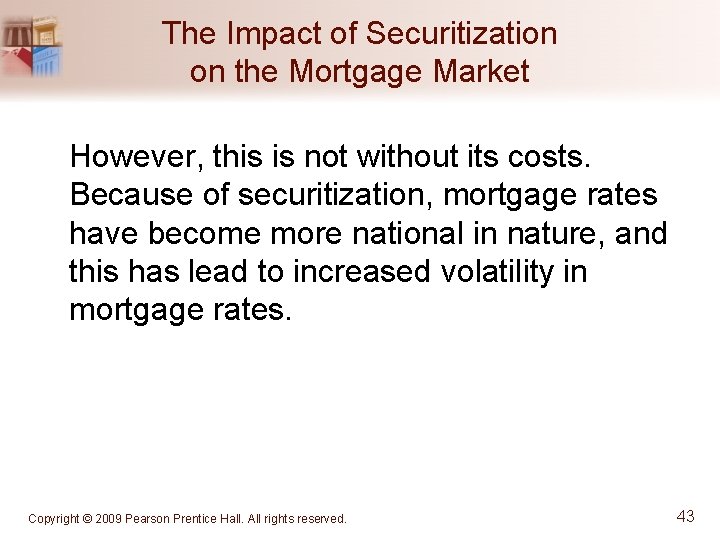 The Impact of Securitization on the Mortgage Market

However, this is not without its costs. Because of securitization, mortgage rates have become more national in nature, and this has lead to increased volatility in mortgage rates.

Copyright © 2009 Pearson Prentice Hall. All rights reserved.

43